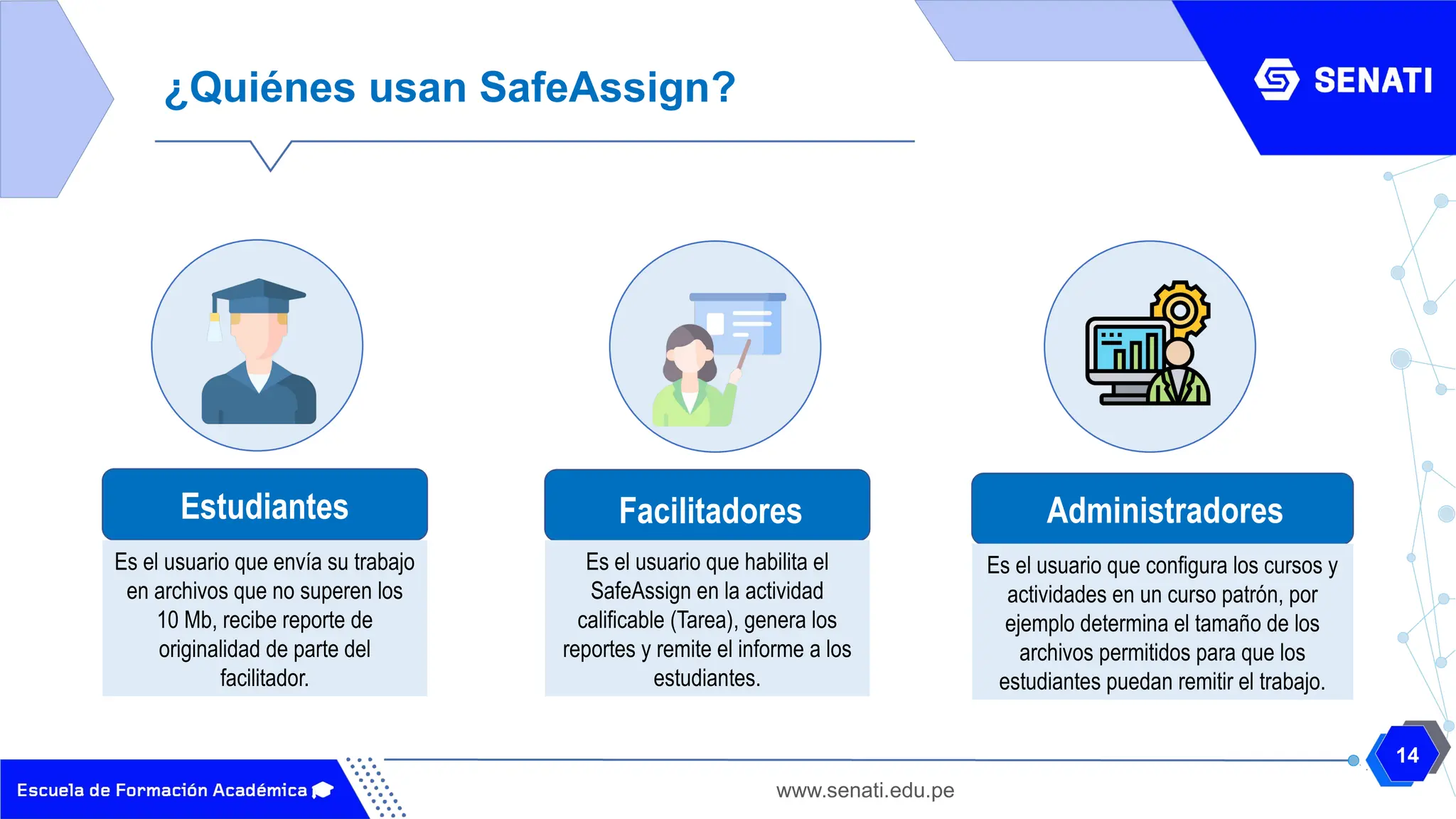 ¿Quiénes usan SafeAssign?

SENATI

Estudiantes

Es el usuario que envía su trabajo en archivos que no superen los 10 Mb, recibe reporte de originalidad de parte del facilitador.

Facilitadores

Es el usuario que habilita el SafeAssign en la actividad calificable (Tarea), genera los reportes y remite el informe a los estudiantes.

Administradores

Es el usuario que configura los cursos y actividades en un curso patrón, por ejemplo determina el tamaño de los archivos permitidos para que los estudiantes puedan remitir el trabajo.

Escuela de Formación Académica

www.senati.edu.pe

14